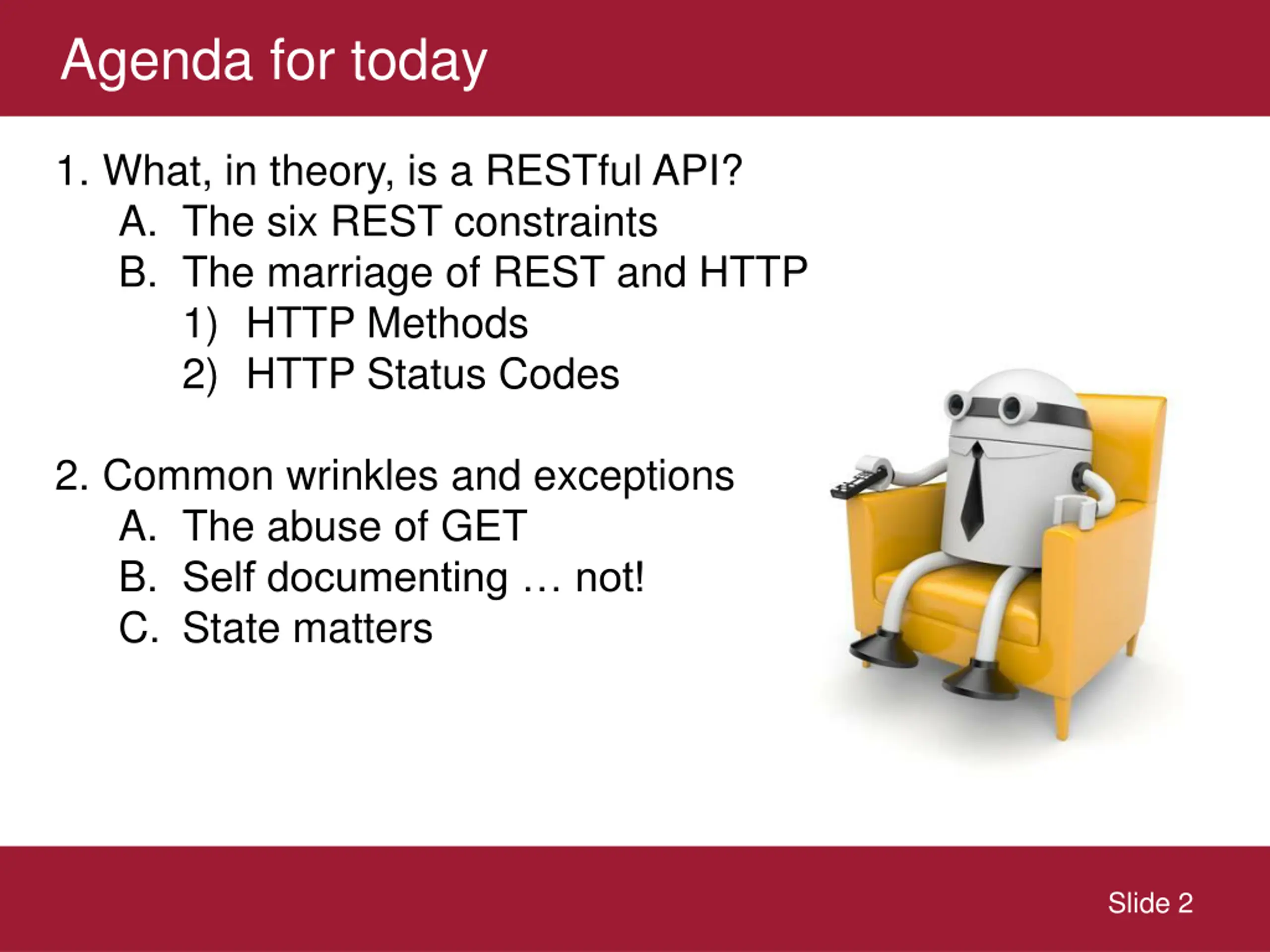 Agenda for today

1. What, in theory, is a RESTful API?
A. The six REST constraints
B. The marriage of REST and HTTP
1) HTTP Methods
2) HTTP Status Codes

2. Common wrinkles and exceptions
A. The abuse of GET
B. Self documenting … not!
C. State matters

Slide 2